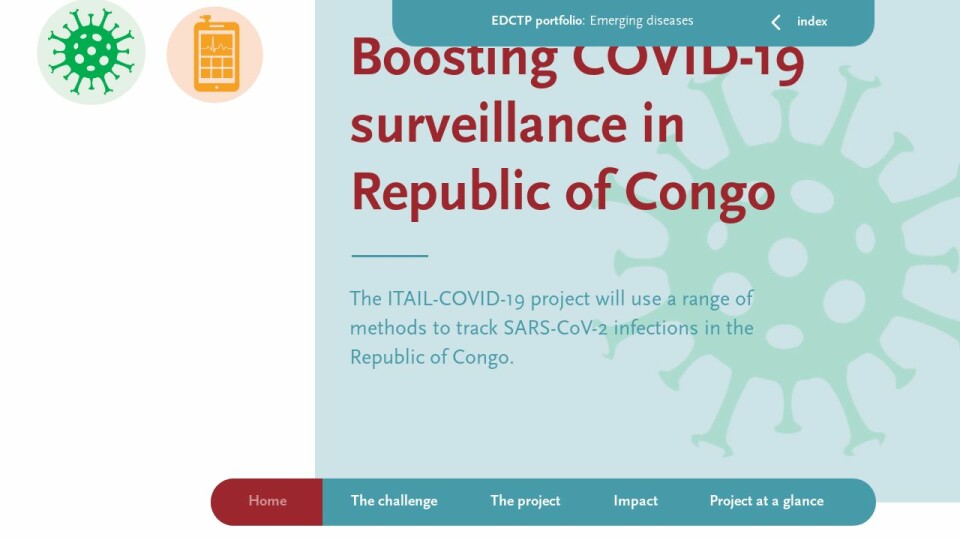 EDCTP portfolio: Emerging diseases

index

Boosting COVID-19 surveillance in Republic of Congo

The ITAIL-COVID-19 project will use a range of methods to track SARS-CoV-2 infections in the Republic of Congo.

Home The challenge The project Impact Project at a glance